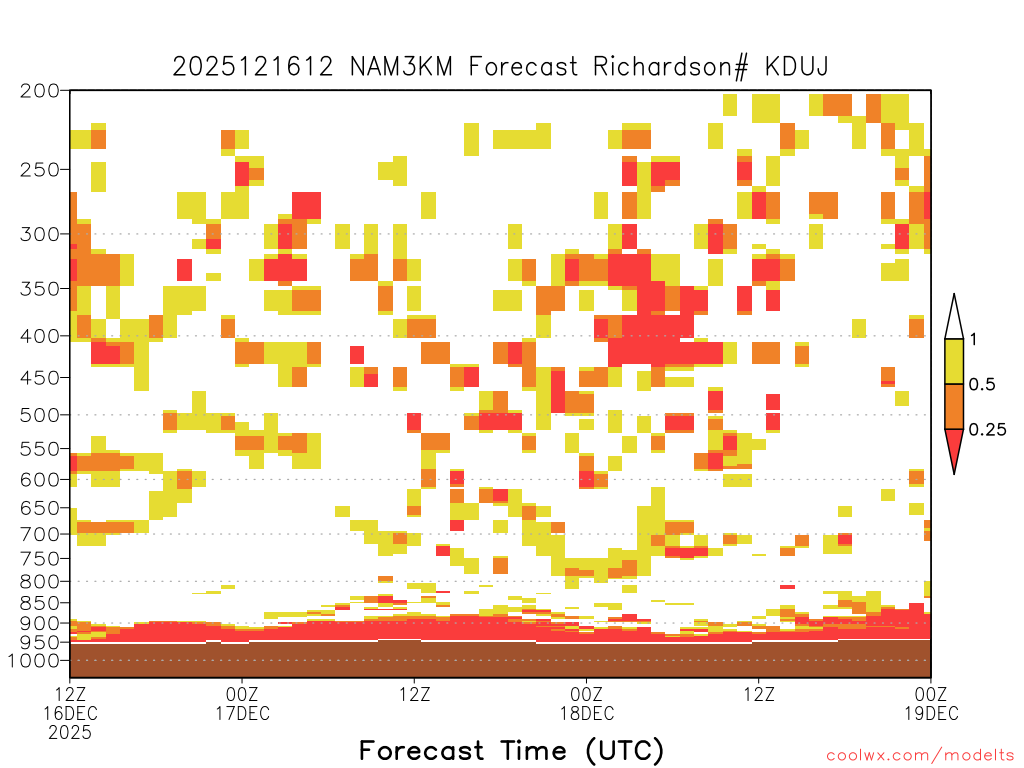 2025121612 NAM3KM Forecast Richardson# KDUJ

200
250
300
350
400
450
500
550
600
650
700
750
800
850
900
950
1000

1
0.5
0.25

12Z 16DEC 2025
00Z 17DEC
12Z
00Z 18DEC
12Z
00Z 19DEC

Forecast Time (UTC)

coolwx.com/modelts